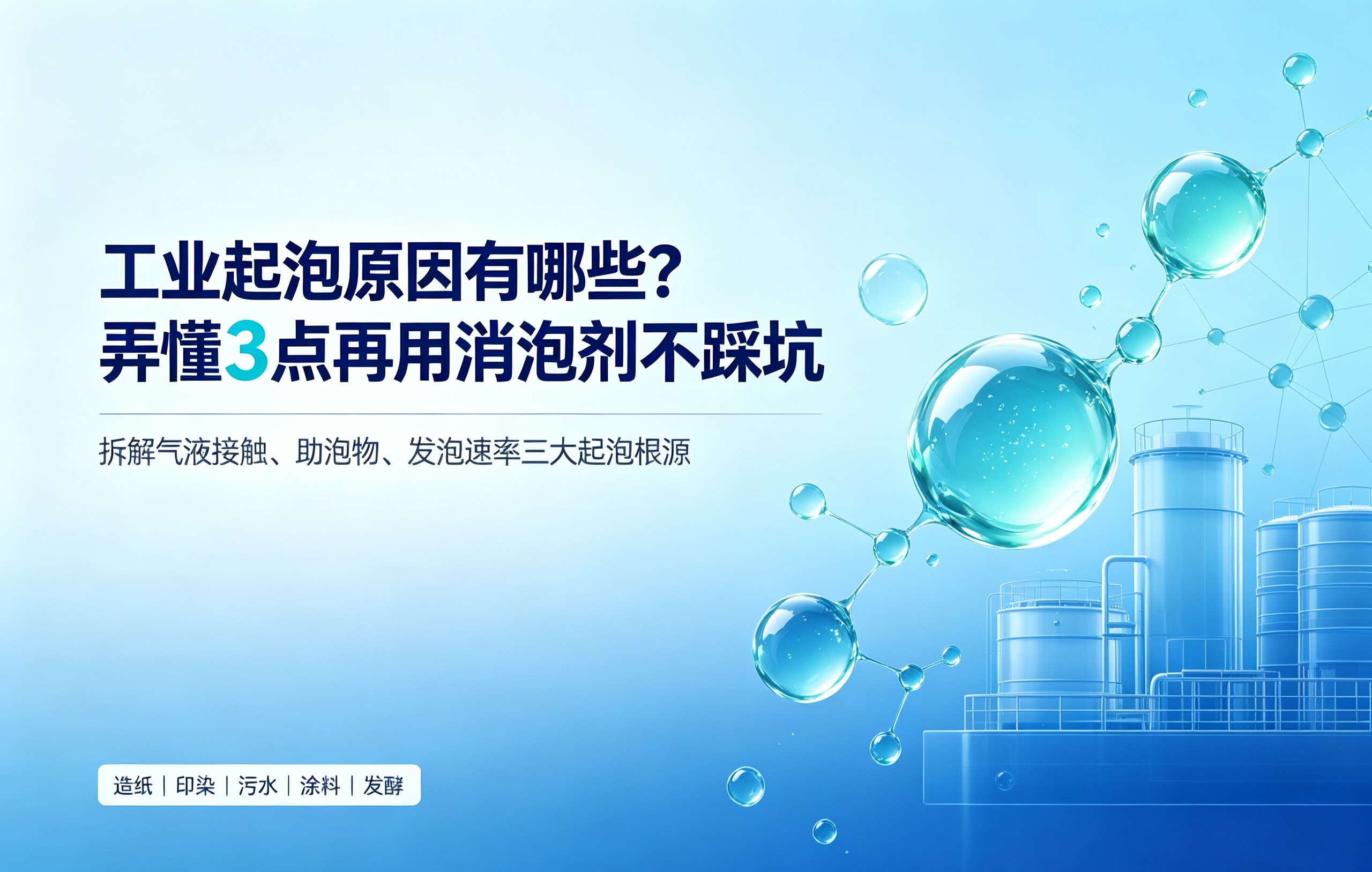 工业起泡原因有哪些？
弄懂3点再用消泡剂不踩坑

拆解气液接触、助泡物、发泡速率三大起泡根源

造纸 | 印染 | 污水 | 涂料 | 发酵